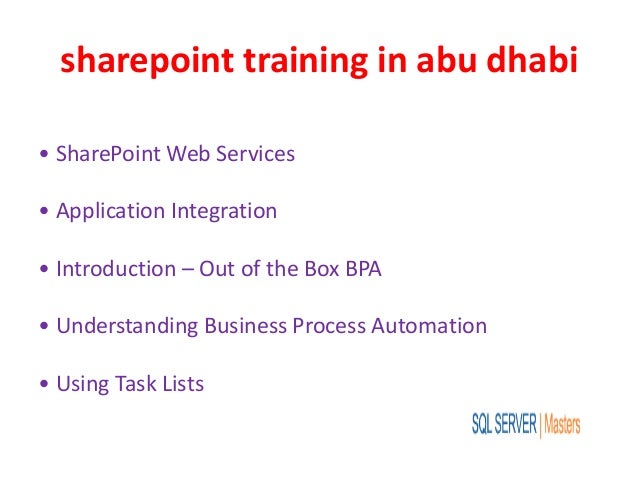 sharepoint training in abu dhabi

• SharePoint Web Services

• Application Integration

• Introduction – Out of the Box BPA

• Understanding Business Process Automation

• Using Task Lists

SQL SERVER | Masters